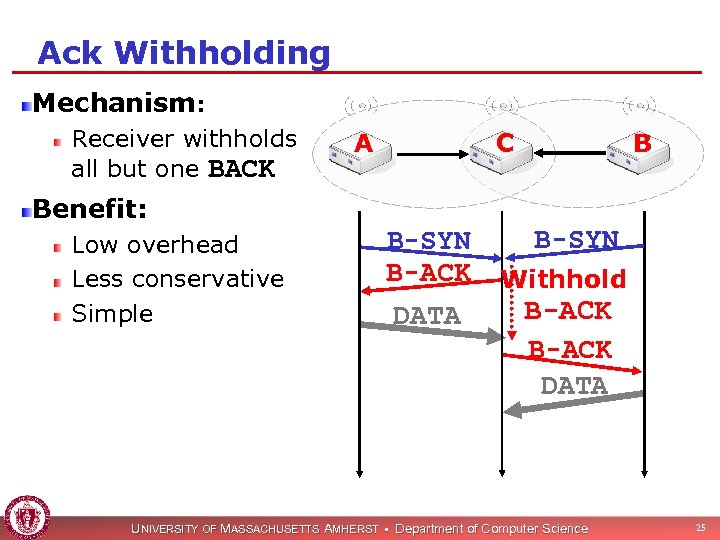 Ack Withholding

Mechanism:

Receiver withholds all but one BACK

Benefit:

Low overhead

Less conservative

Simple

A
C
B

B-SYN
B-SYN
B-ACK
Withhold
B-ACK
DATA
B-ACK
DATA

UNIVERSITY OF MASSACHUSETTS AMHERST • Department of Computer Science

25